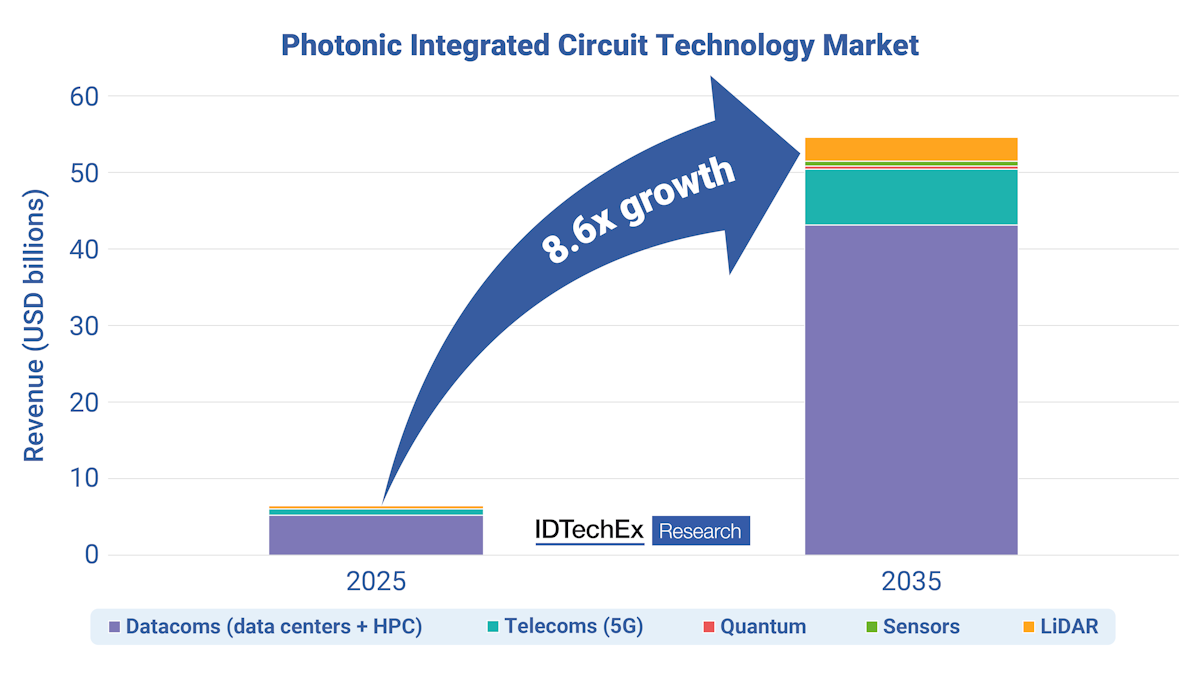 Photonic Integrated Circuit Technology Market

Revenue (USD billions)

60
50
40
30
20
10
0

8.6x growth

IDTechEx Research

2025
2035

Datacoms (data centers + HPC)
Telecoms (5G)
Quantum
Sensors
LiDAR